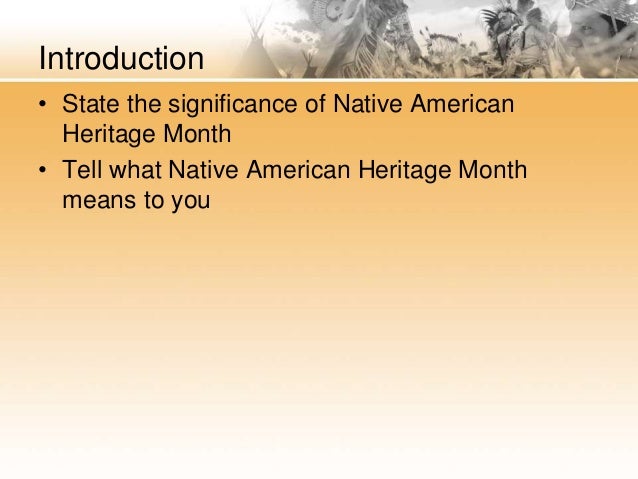 Introduction

• State the significance of Native American Heritage Month
• Tell what Native American Heritage Month means to you